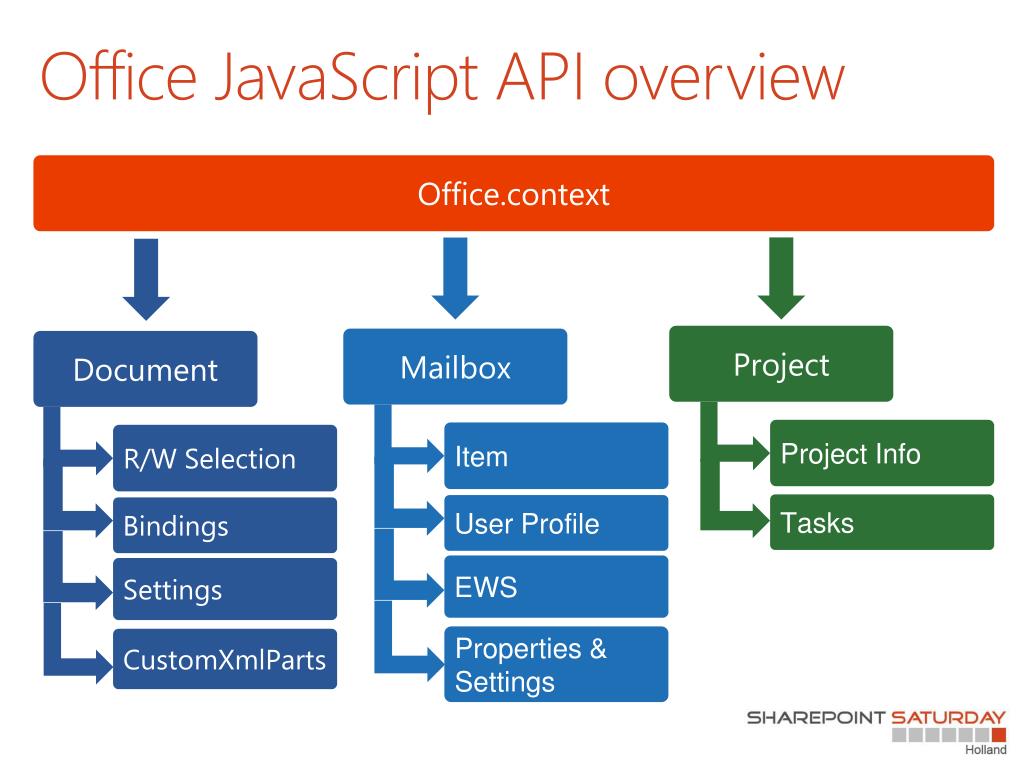 Office JavaScript API overview

Office.context

Document

R/W Selection

Bindings

Settings

CustomXmlParts

Mailbox

Item

User Profile

EWS

Properties & Settings

Project

Project Info

Tasks

SHAREPOINT SATURDAY
Holland